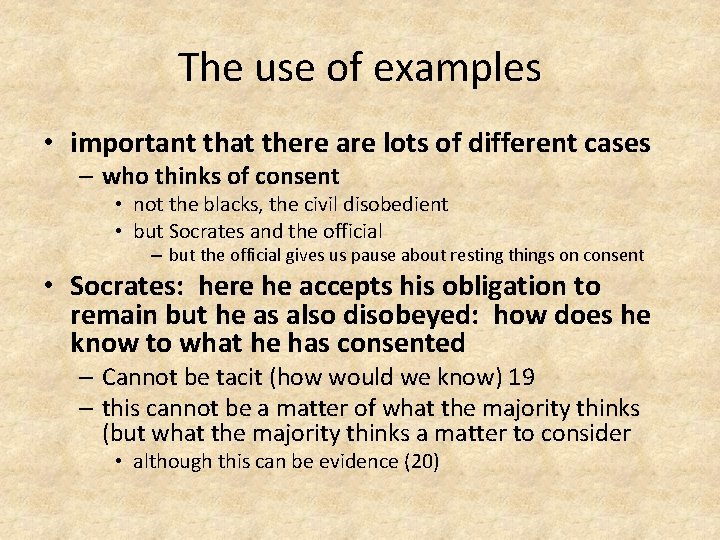 The use of examples

• important that there are lots of different cases
  – who thinks of consent
    • not the blacks, the civil disobedient
    • but Socrates and the official
      – but the official gives us pause about resting things on consent
• Socrates: here he accepts his obligation to remain but he as also disobeyed: how does he know to what he has consented
  – Cannot be tacit (how would we know) 19
  – this cannot be a matter of what the majority thinks (but what the majority thinks a matter to consider
    • although this can be evidence (20)